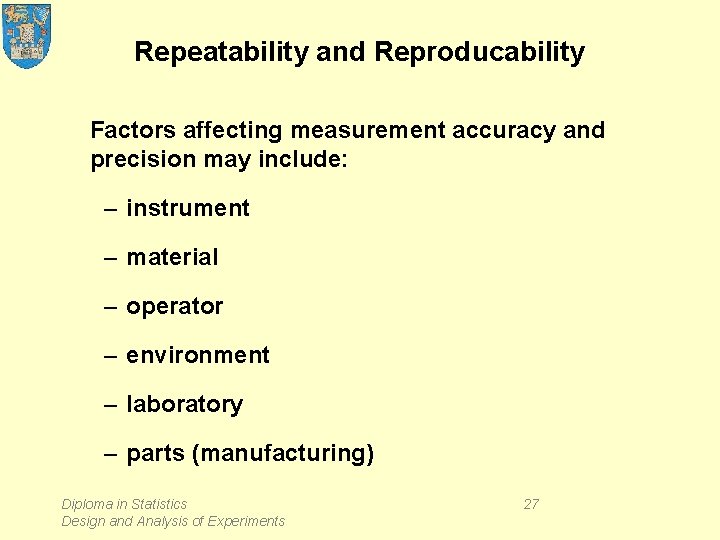 Repeatability and Reproducability

Factors affecting measurement accuracy and precision may include:

– instrument

– material

– operator

– environment

– laboratory

– parts (manufacturing)

Diploma in Statistics
Design and Analysis of Experiments

27